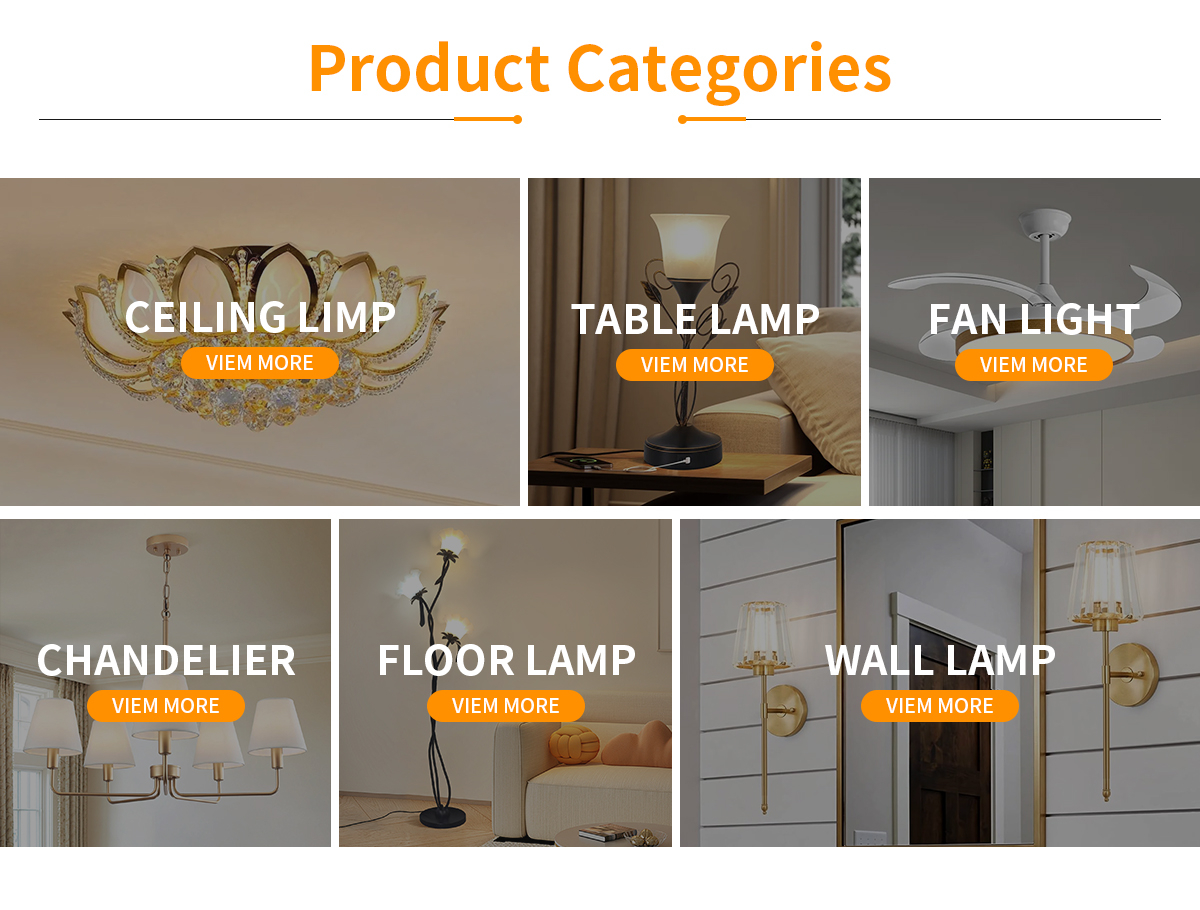 Product Categories

CEILING LIMP
VIEM MORE

TABLE LAMP
VIEM MORE

FAN LIGHT
VIEM MORE

CHANDELIER
VIEM MORE

FLOOR LAMP
VIEM MORE

WALL LAMP
VIEM MORE